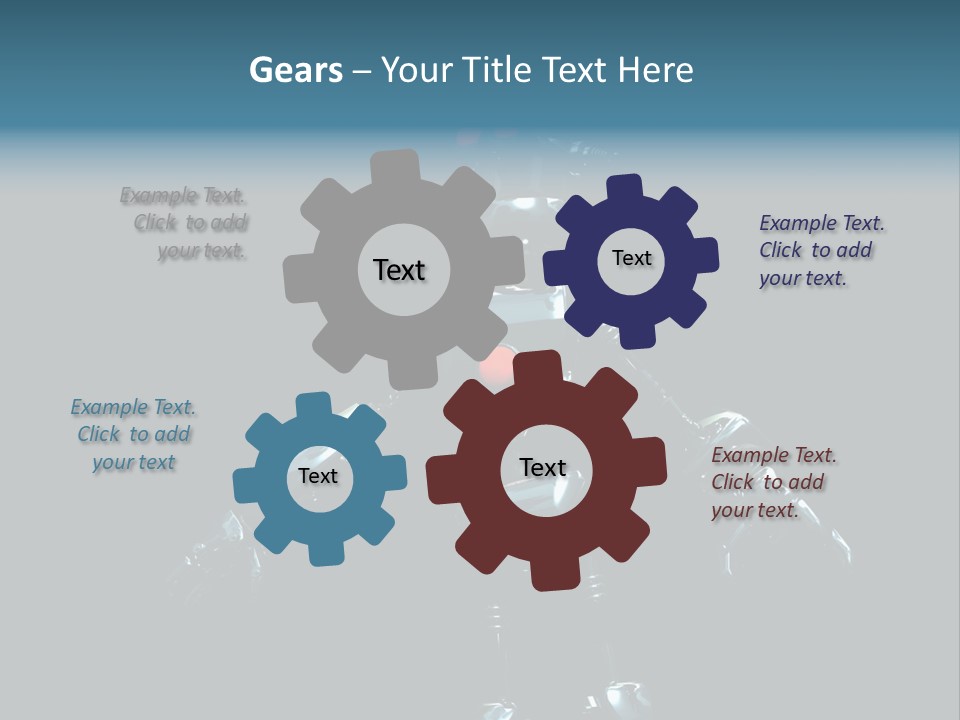 Gears – Your Title Text Here

Example Text. Click to add your text.

Text

Text

Example Text. Click to add your text.

Example Text. Click to add your text

Text

Text

Example Text. Click to add your text.